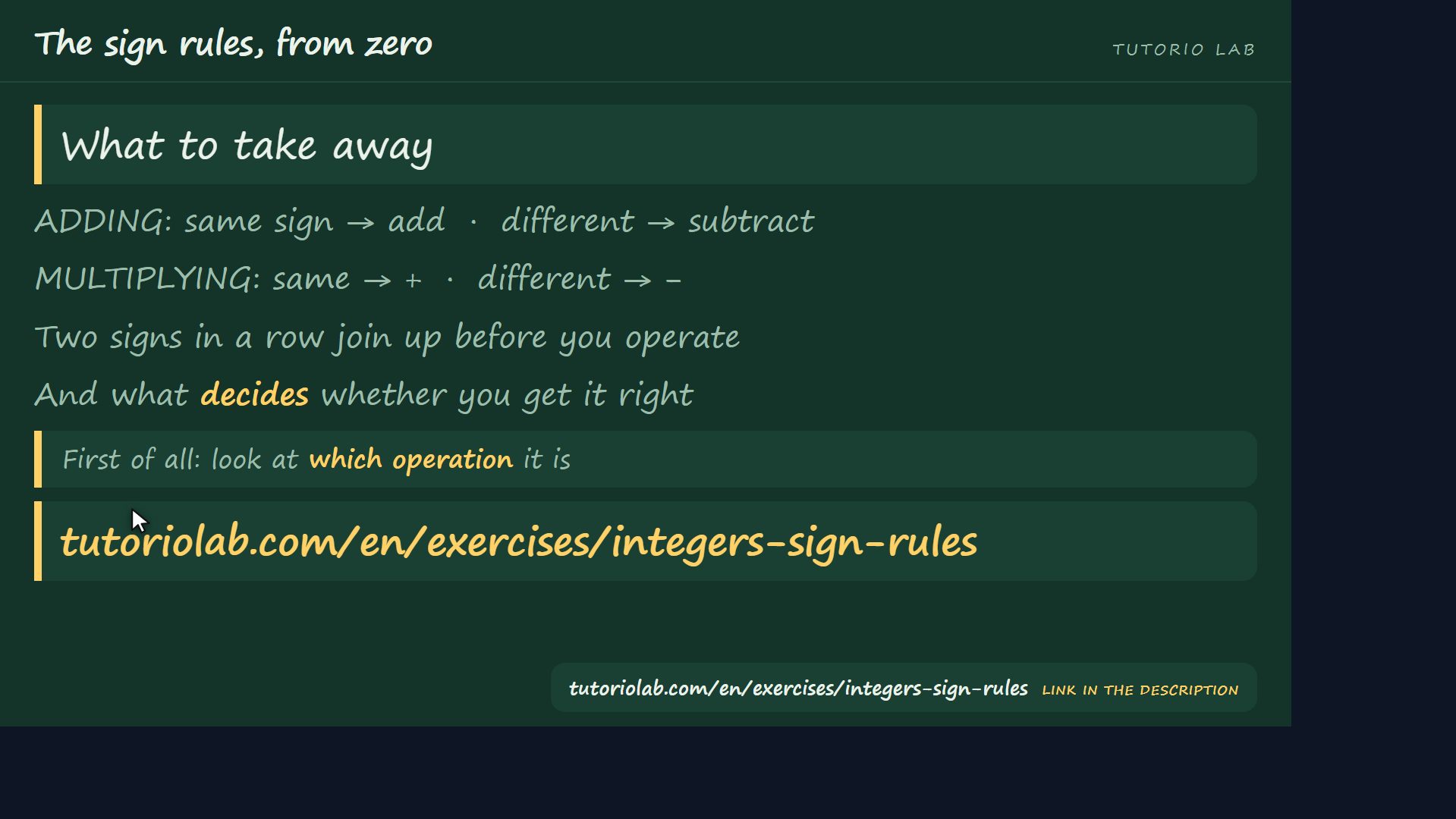 The sign rules, from zero

TUTORIO LAB

What to take away

ADDING: same sign → add · different → subtract

MULTIPLYING: same → + · different → −

Two signs in a row join up before you operate

And what decides whether you get it right

First of all: look at which operation it is

tutoriolab.com/en/exercises/integers-sign-rules

tutoriolab.com/en/exercises/integers-sign-rules LINK IN THE DESCRIPTION